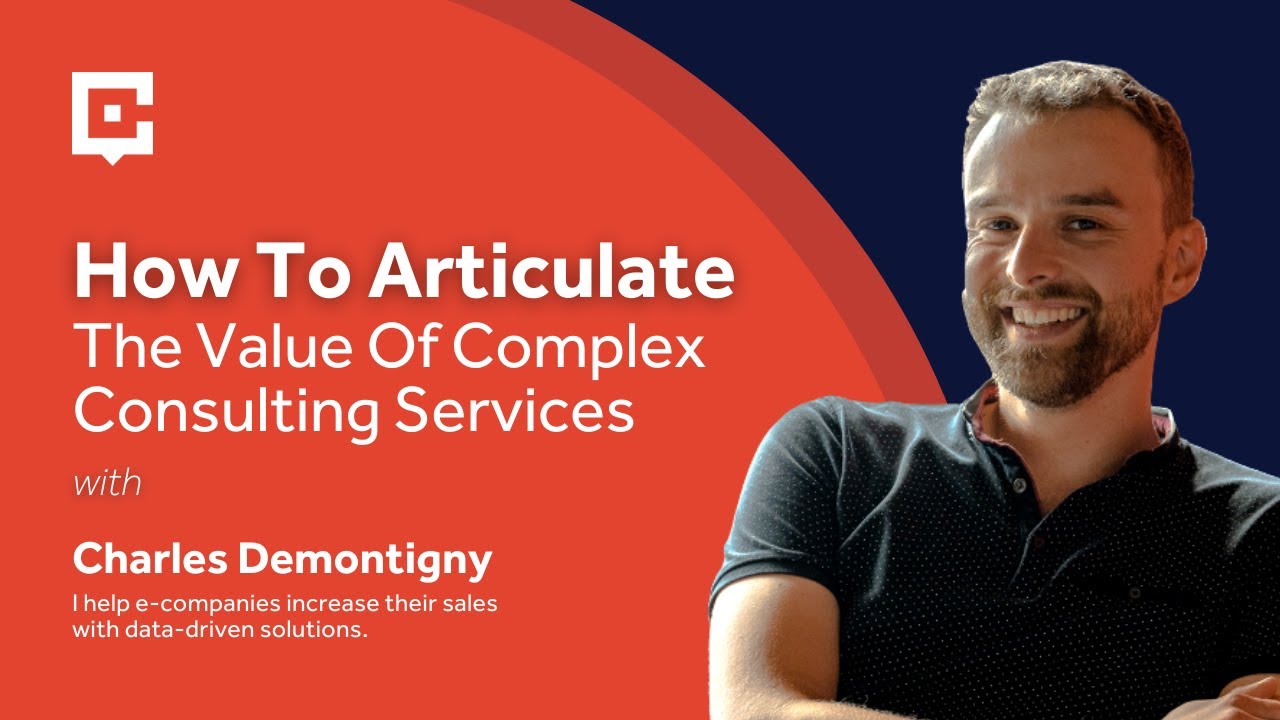 How To Articulate
The Value Of Complex Consulting Services

with

Charles Demontigny

I help e-companies increase their sales with data-driven solutions.